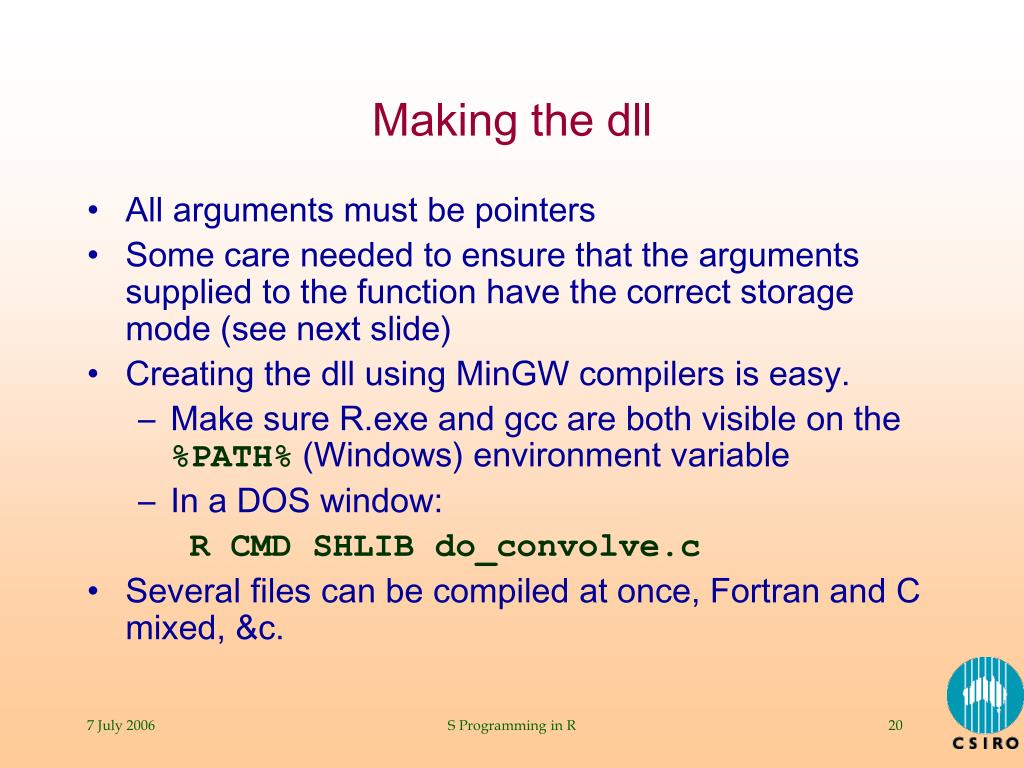 Making the dll

• All arguments must be pointers
• Some care needed to ensure that the arguments supplied to the function have the correct storage mode (see next slide)
• Creating the dll using MinGW compilers is easy.
– Make sure R.exe and gcc are both visible on the %PATH% (Windows) environment variable
– In a DOS window:
R CMD SHLIB do_convolve.c
• Several files can be compiled at once, Fortran and C mixed, &c.

7 July 2006

S Programming in R

20

CSIRO